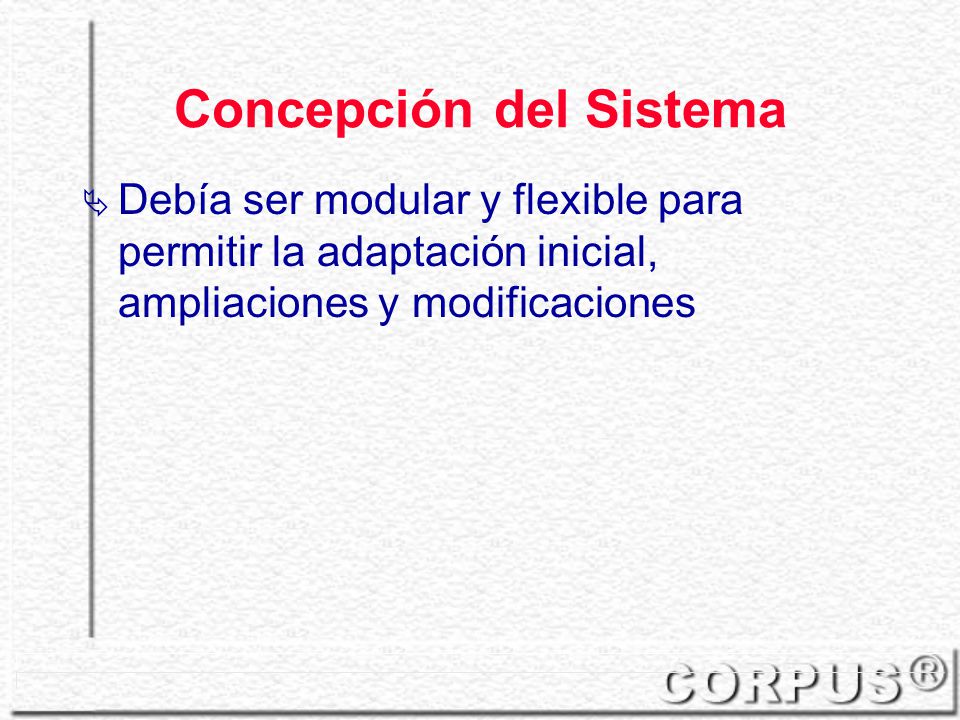 Concepción del Sistema

Debía ser modular y flexible para permitir la adaptación inicial, ampliaciones y modificaciones

CORPUS®